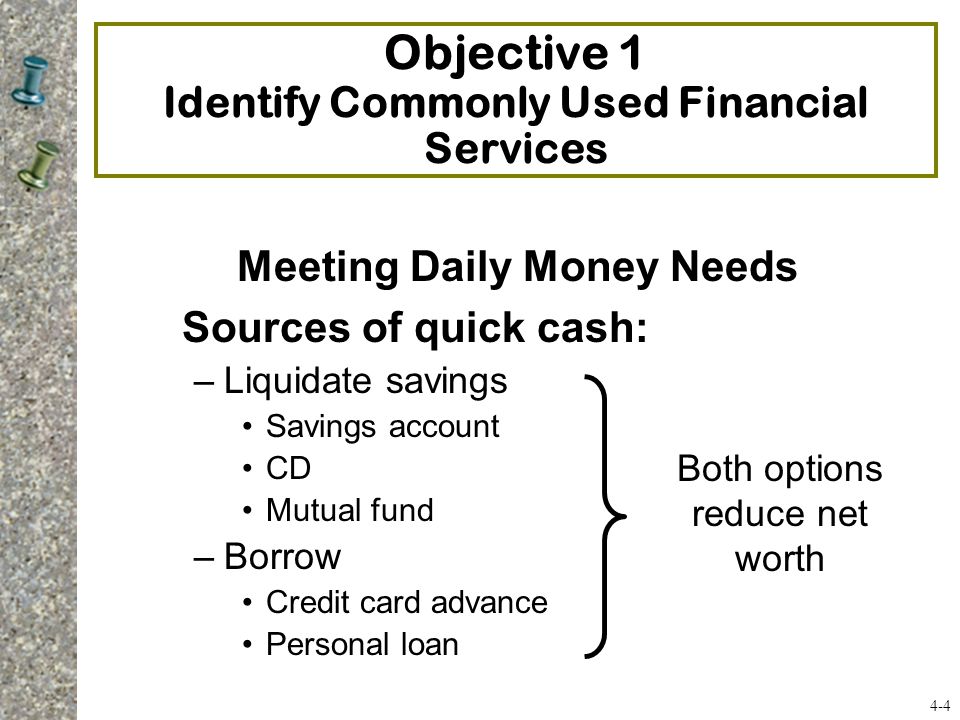 Objective 1
Identify Commonly Used Financial Services

Meeting Daily Money Needs

Sources of quick cash:

– Liquidate savings
• Savings account
• CD
• Mutual fund
– Borrow
• Credit card advance
• Personal loan

Both options reduce net worth

4-4